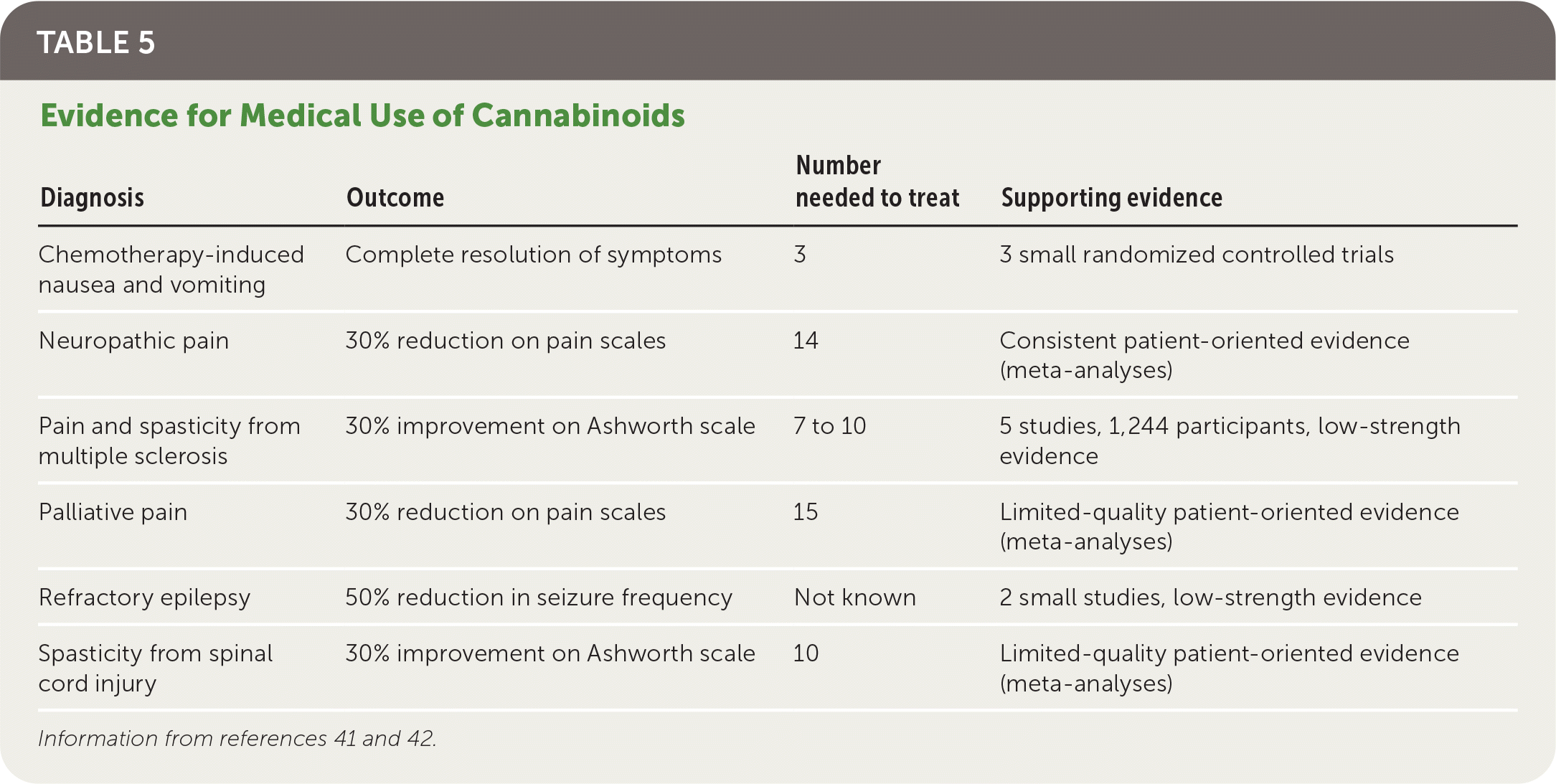 TABLE 5

Evidence for Medical Use of Cannabinoids

| Diagnosis | Outcome | Number needed to treat | Supporting evidence |
|---|---|---|---|
| Chemotherapy-induced nausea and vomiting | Complete resolution of symptoms | 3 | 3 small randomized controlled trials |
| Neuropathic pain | 30% reduction on pain scales | 14 | Consistent patient-oriented evidence (meta-analyses) |
| Pain and spasticity from multiple sclerosis | 30% improvement on Ashworth scale | 7 to 10 | 5 studies, 1,244 participants, low-strength evidence |
| Palliative pain | 30% reduction on pain scales | 15 | Limited-quality patient-oriented evidence (meta-analyses) |
| Refractory epilepsy | 50% reduction in seizure frequency | Not known | 2 small studies, low-strength evidence |
| Spasticity from spinal cord injury | 30% improvement on Ashworth scale | 10 | Limited-quality patient-oriented evidence (meta-analyses) |

Information from references 41 and 42.